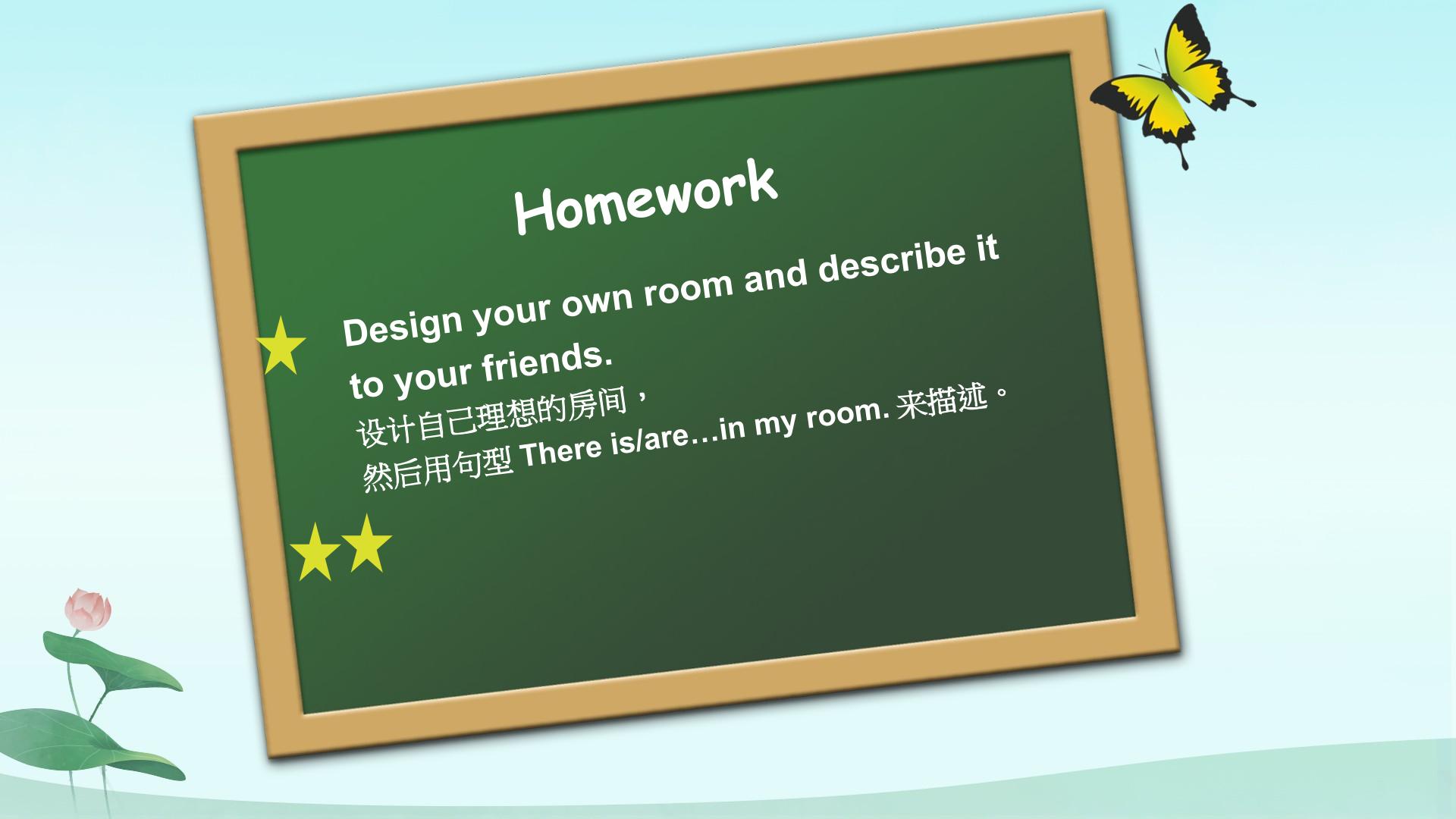 Homework

★ Design your own room and describe it to your friends.
设计自己理想的房间，
然后用句型 There is/are…in my room. 来描述。

★★